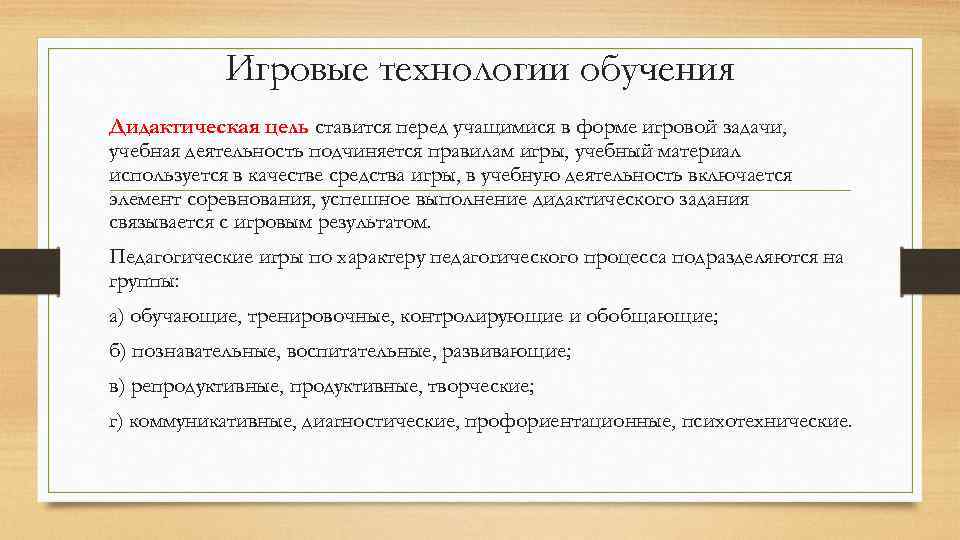 Игровые технологии обучения

Дидактическая цель ставится перед учащимися в форме игровой задачи, учебная деятельность подчиняется правилам игры, учебный материал используется в качестве средства игры, в учебную деятельность включается элемент соревнования, успешное выполнение дидактического задания связывается с игровым результатом.

Педагогические игры по характеру педагогического процесса подразделяются на группы:

а) обучающие, тренировочные, контролирующие и обобщающие;

б) познавательные, воспитательные, развивающие;

в) репродуктивные, продуктивные, творческие;

г) коммуникативные, диагностические, профориентационные, психотехнические.